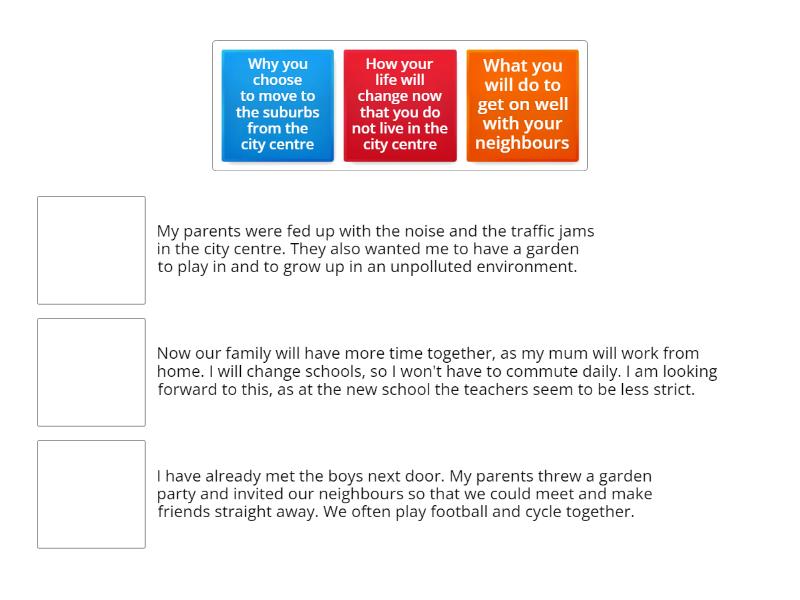 Why you choose to move to the suburbs from the city centre

How your life will change now that you do not live in the city centre

What you will do to get on well with your neighbours

My parents were fed up with the noise and the traffic jams in the city centre. They also wanted me to have a garden to play in and to grow up in an unpolluted environment.

Now our family will have more time together, as my mum will work from home. I will change schools, so I won't have to commute daily. I am looking forward to this, as at the new school the teachers seem to be less strict.

I have already met the boys next door. My parents threw a garden party and invited our neighbours so that we could meet and make friends straight away. We often play football and cycle together.